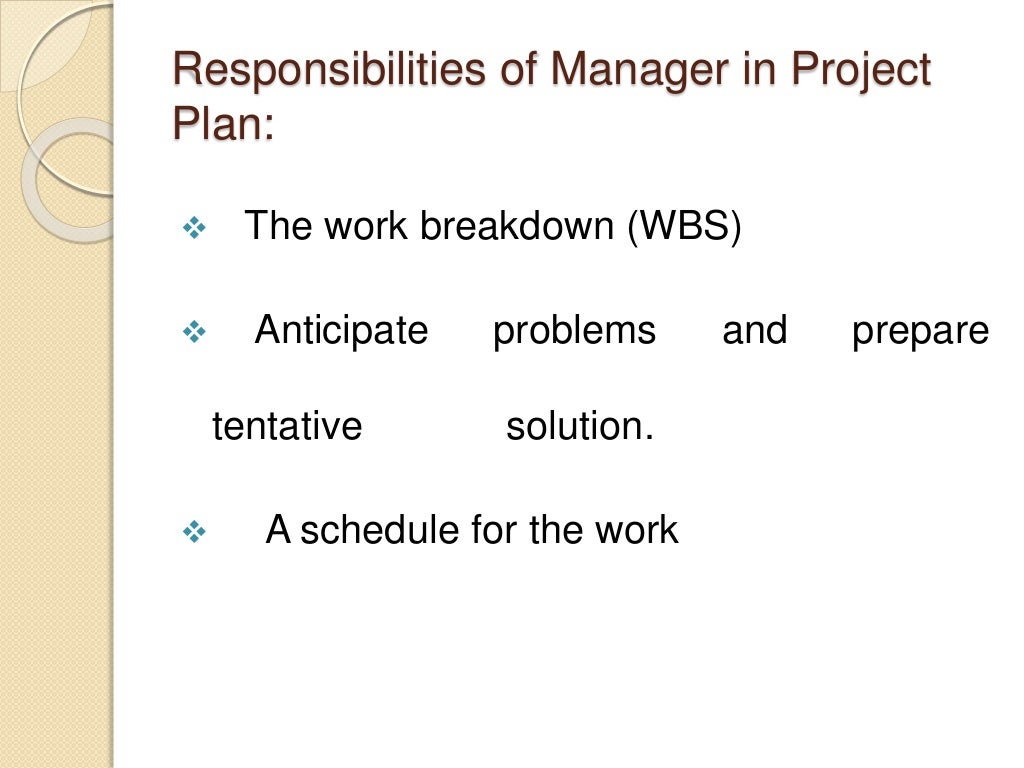 Responsibilities of Manager in Project Plan:

❖ The work breakdown (WBS)

❖ Anticipate problems and prepare tentative solution.

❖ A schedule for the work